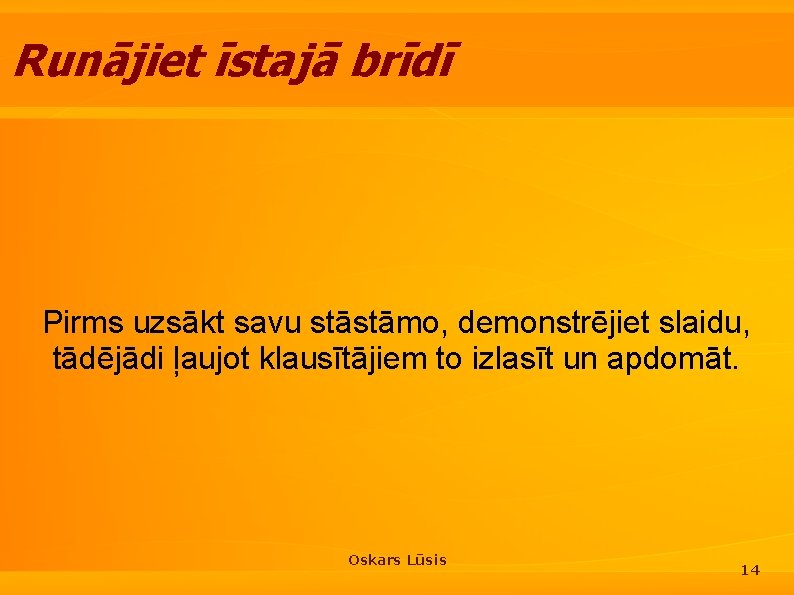 Runājiet īstajā brīdī

Pirms uzsākt savu stāstāmo, demonstrējiet slaidu, tādējādi ļaujot klausītājiem to izlasīt un apdomāt.

Oskars Lūsis

14